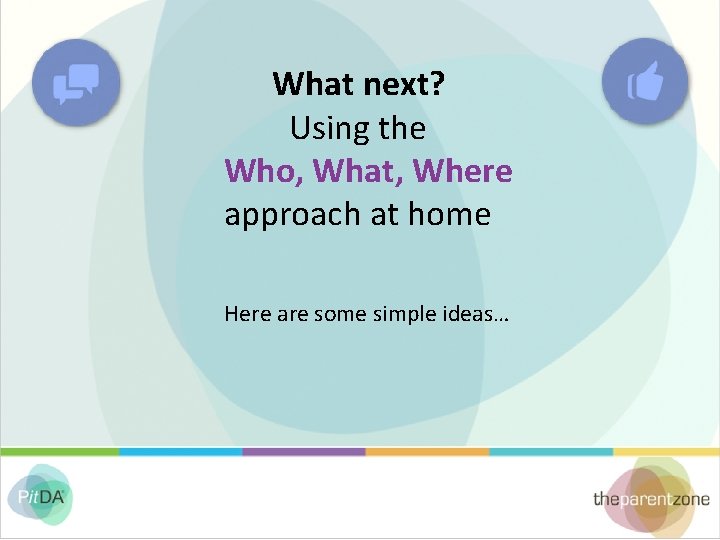 What next?
Using the
Who, What, Where
approach at home

Here are some simple ideas...

PitDA

theparentzone